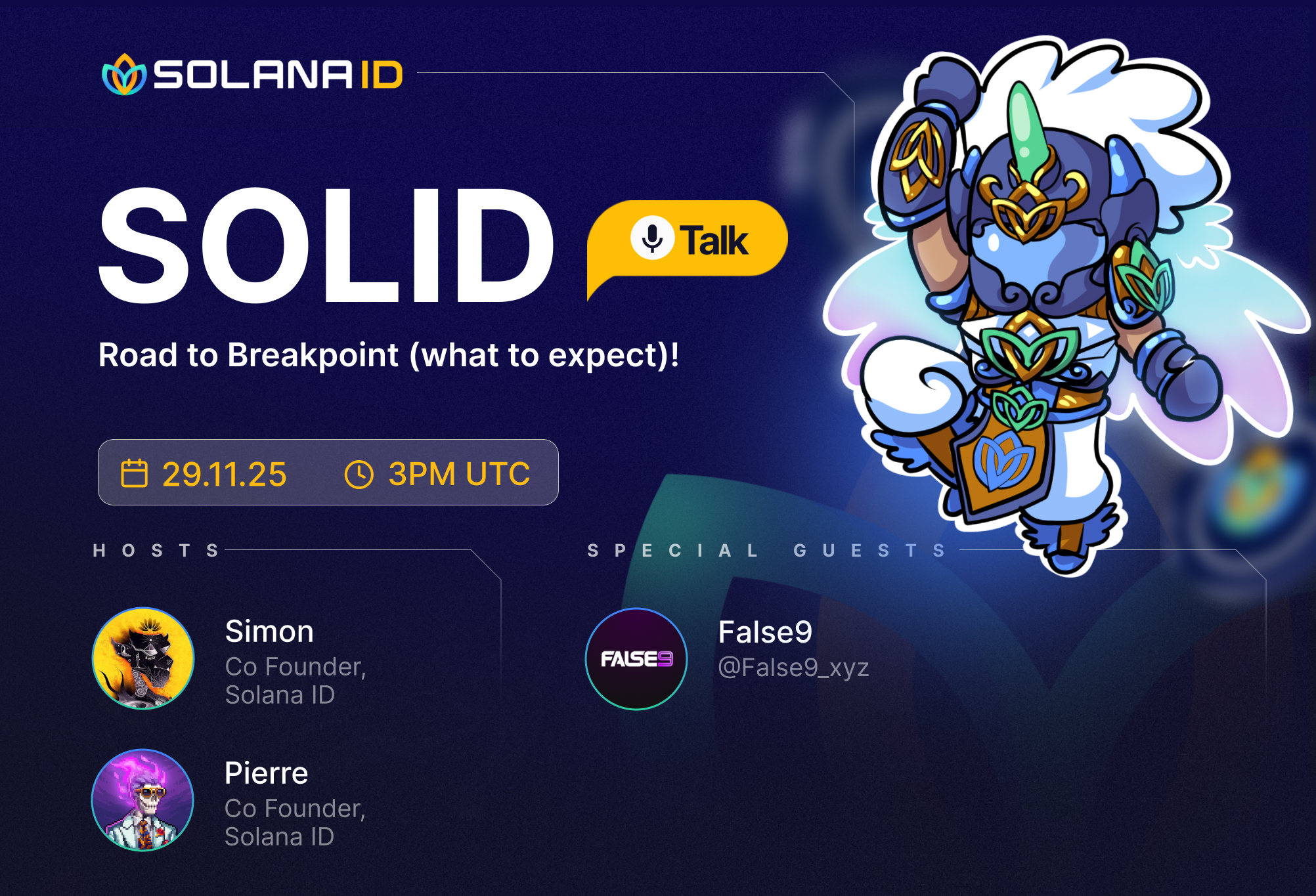 SOLANA ID

SOLID Talk

Road to Breakpoint (what to expect)!

29.11.25 3PM UTC

HOSTS

Simon
Co Founder, Solana ID

Pierre
Co Founder, Solana ID

SPECIAL GUESTS

FALSE9

False9
@False9_xyz